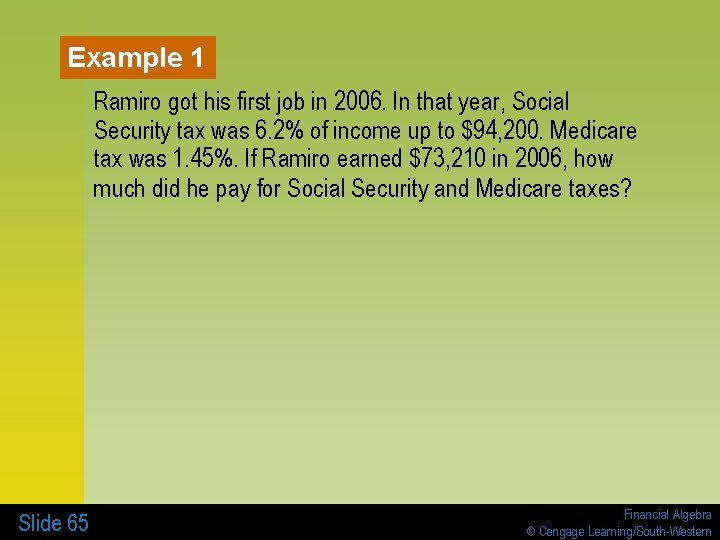 Example 1

Ramiro got his first job in 2006. In that year, Social Security tax was 6.2% of income up to \$94,200. Medicare tax was 1.45%. If Ramiro earned \$73,210 in 2006, how much did he pay for Social Security and Medicare taxes?

Slide 65

Financial Algebra
© Cengage Learning/South-Western